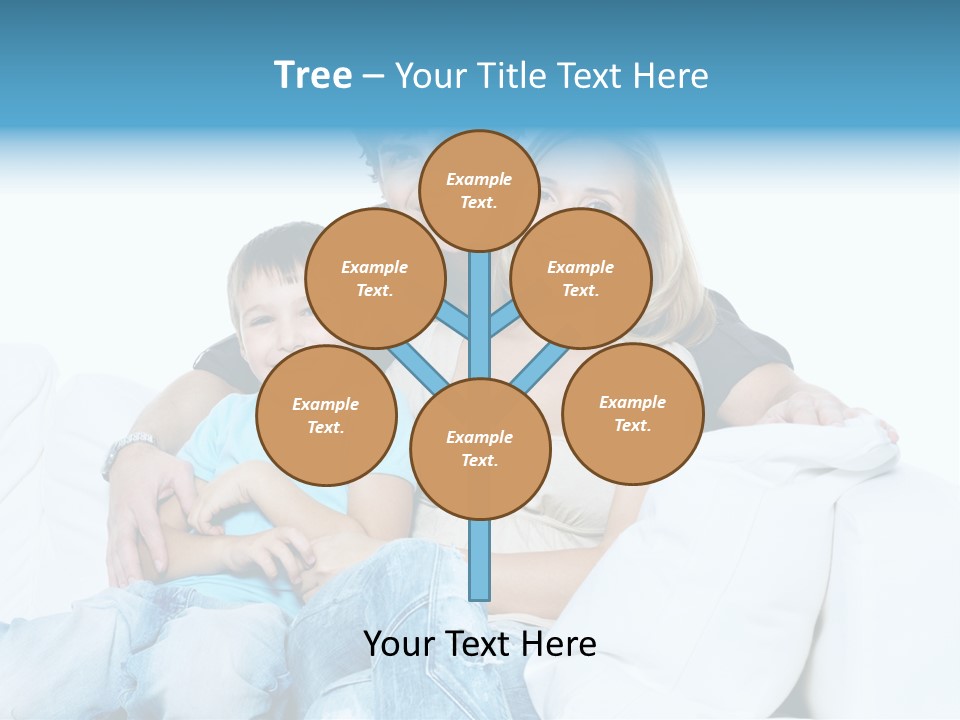 Tree – Your Title Text Here

Example Text.

Example Text.

Example Text.

Example Text.

Example Text.

Example Text.

Your Text Here